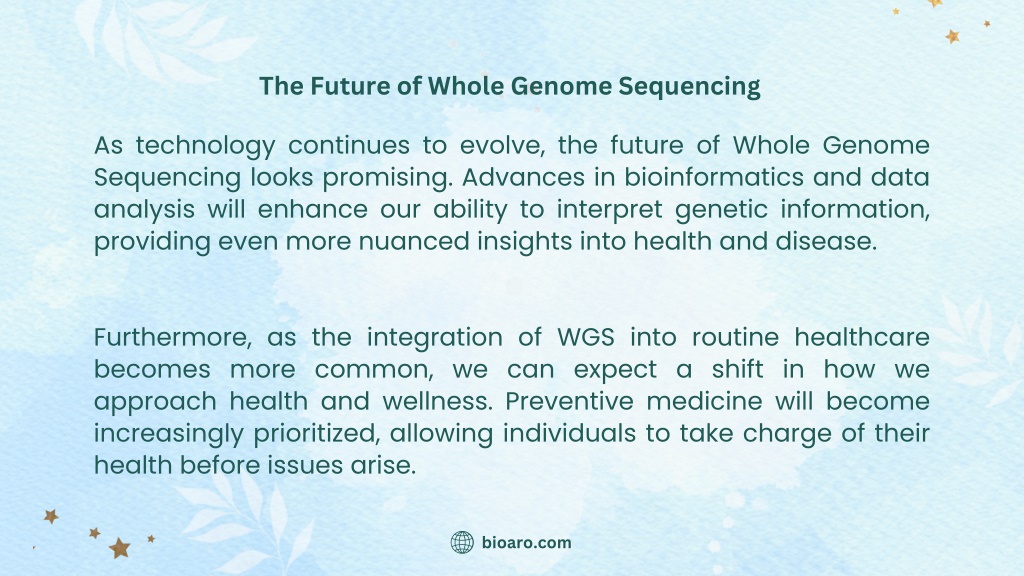 The Future of Whole Genome Sequencing

As technology continues to evolve, the future of Whole Genome Sequencing looks promising. Advances in bioinformatics and data analysis will enhance our ability to interpret genetic information, providing even more nuanced insights into health and disease.

Furthermore, as the integration of WGS into routine healthcare becomes more common, we can expect a shift in how we approach health and wellness. Preventive medicine will become increasingly prioritized, allowing individuals to take charge of their health before issues arise.

bioaro.com